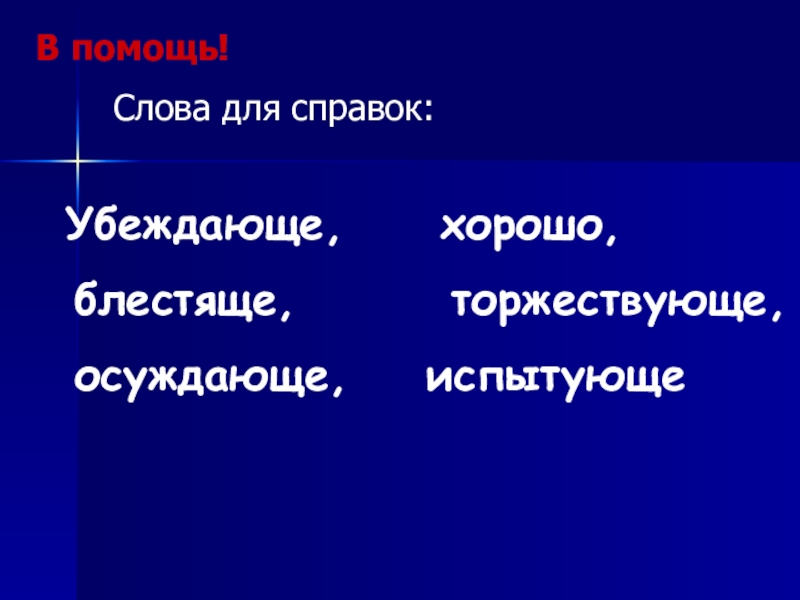 В помощь!

Слова для справок:

Убеждающе, хорошо,
блестяще, торжествующе,
осуждающе, испытующе